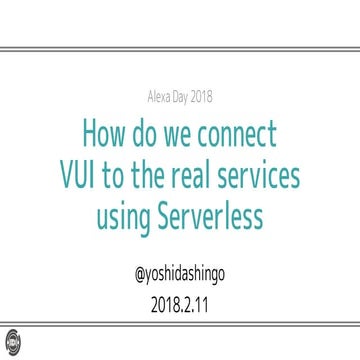 Alexa Day 2018

How do we connect VUI to the real services using Serverless

@yoshidashingo

2018.2.11